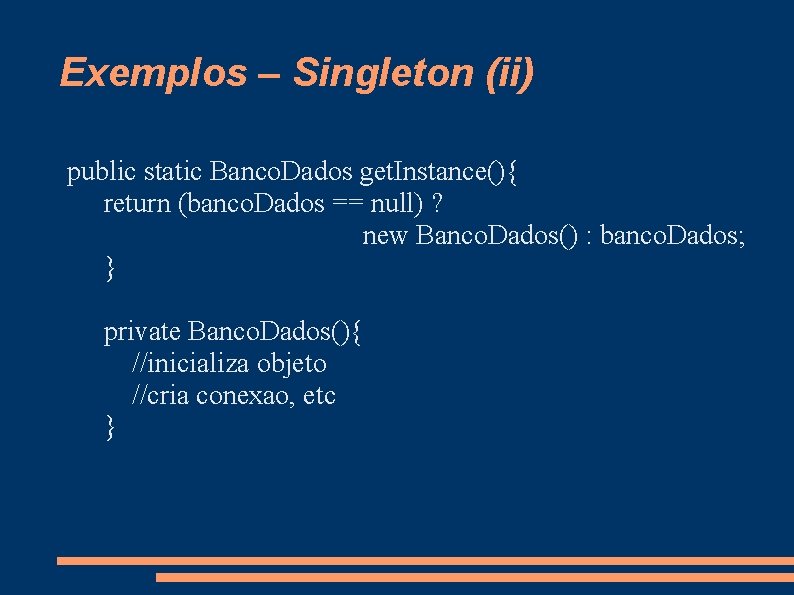 Exemplos – Singleton (ii)

public static BancoDados getInstance(){
return (bancoDados == null) ?
new BancoDados() : bancoDados;
}

private BancoDados(){
//inicializa objeto
//cria conexao, etc
}